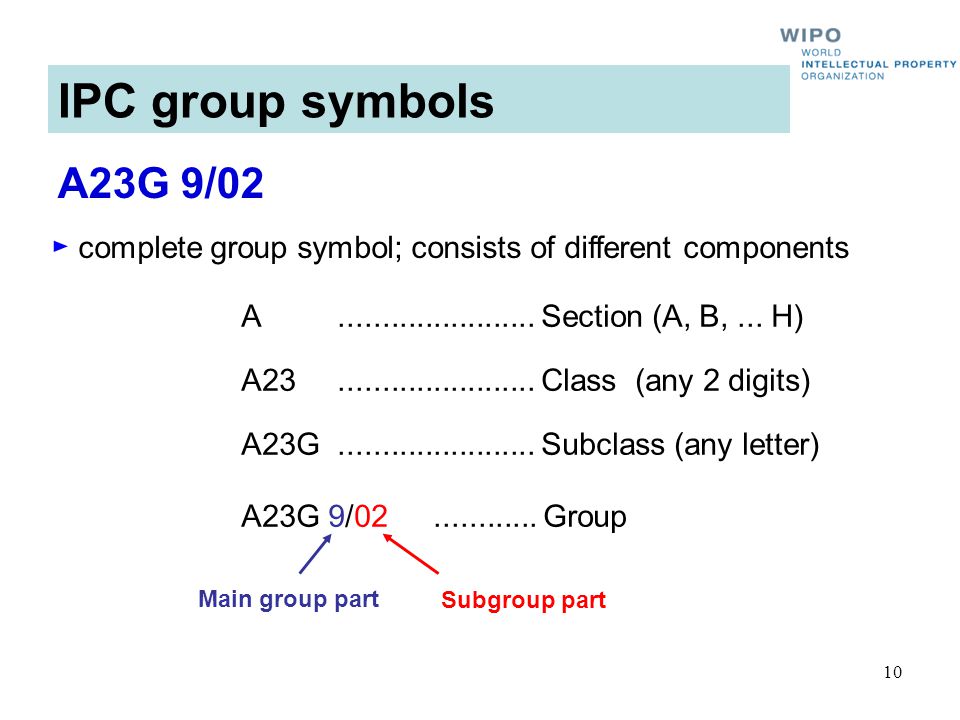 WIPO
WORLD
INTELLECTUAL PROPERTY
ORGANIZATION

IPC group symbols

A23G 9/02

► complete group symbol; consists of different components

A ....................... Section (A, B, ... H)

A23 ....................... Class (any 2 digits)

A23G ....................... Subclass (any letter)

A23G 9/02 ............ Group

Main group part

Subgroup part

10